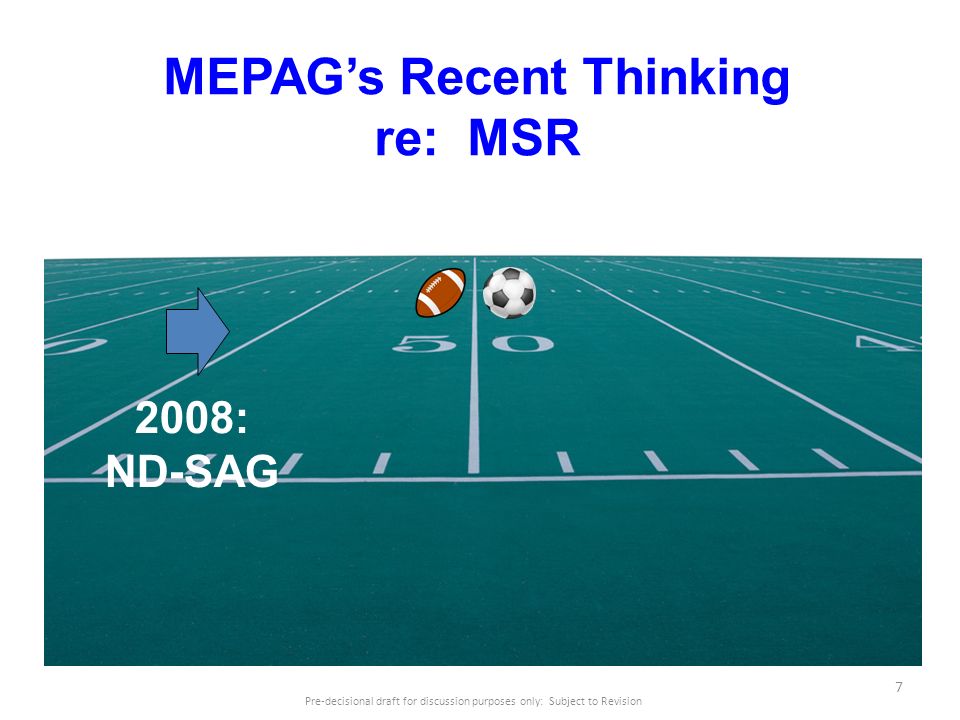 MEPAG's Recent Thinking re: MSR

50

2008:
ND-SAG

7

Pre-decisional draft for discussion purposes only: Subject to Revision